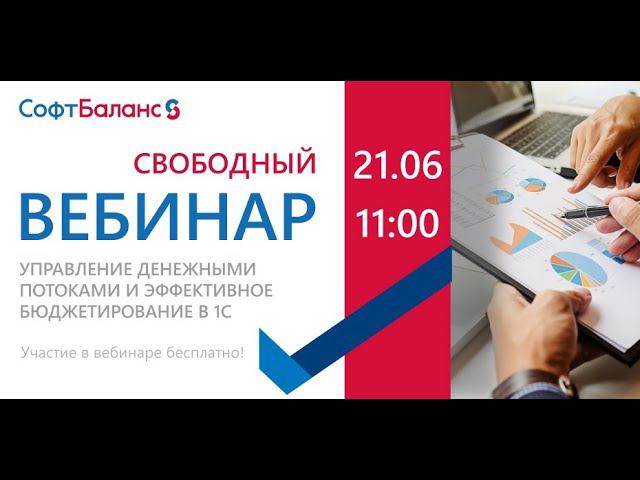 СофтБаланс

СВОБОДНЫЙ
ВЕБИНАР

21.06
11:00

УПРАВЛЕНИЕ ДЕНЕЖНЫМИ ПОТОКАМИ И ЭФФЕКТИВНОЕ БЮДЖЕТИРОВАНИЕ В 1С

Участие в вебинаре бесплатно!